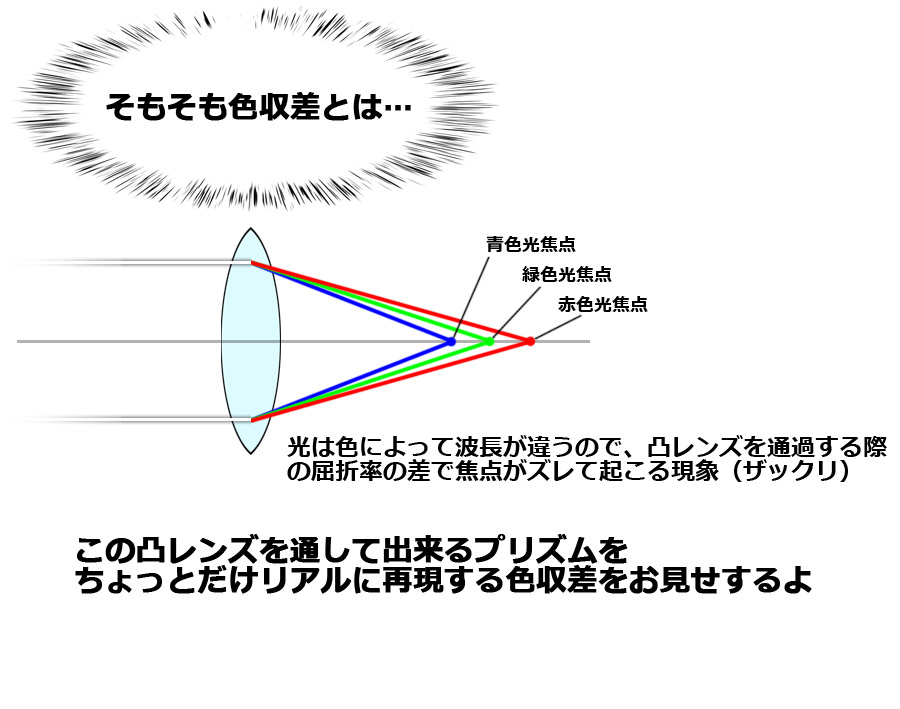 そもそも色収差とは…

青色光焦点

緑色光焦点

赤色光焦点

光は色によって波長が違うので、凸レンズを通過する際の屈折率の差で焦点がズレて起こる現象（ザックリ）

この凸レンズを通して出来るプリズムを
ちょっとだけリアルに再現する色収差をお見せするよ